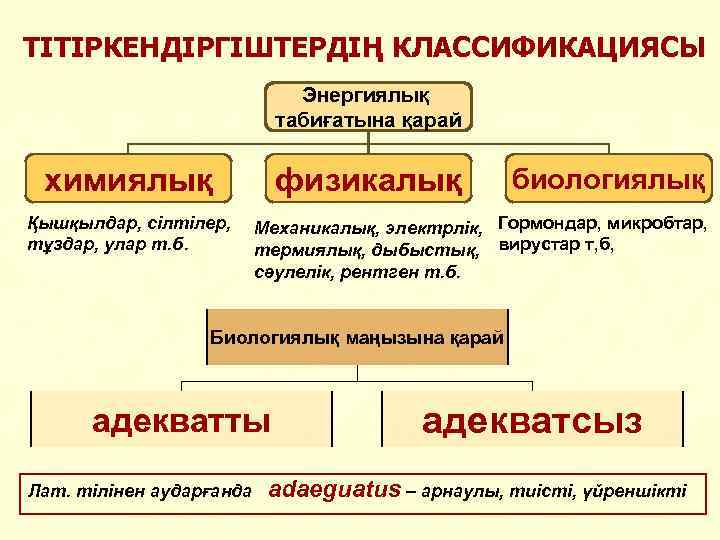 ТІТІРКЕНДІРГІШТЕРДІҢ КЛАССИФИКАЦИЯСЫ

Энергиялық табиғатына қарай

химиялық

физикалық

биологиялық

Қышқылдар, сілтілер, тұздар, улар т.б.

Механикалық, электрлік, термиялық, дыбыстық, сәулелік, рентген т.б.

Гормондар, микробтар, вирустар т,б,

Биологиялық маңызына қарай

адекватты

адекватсыз

Лат. тілінен аударғанда adaeguatus – арнаулы, тиісті, үйреншікті